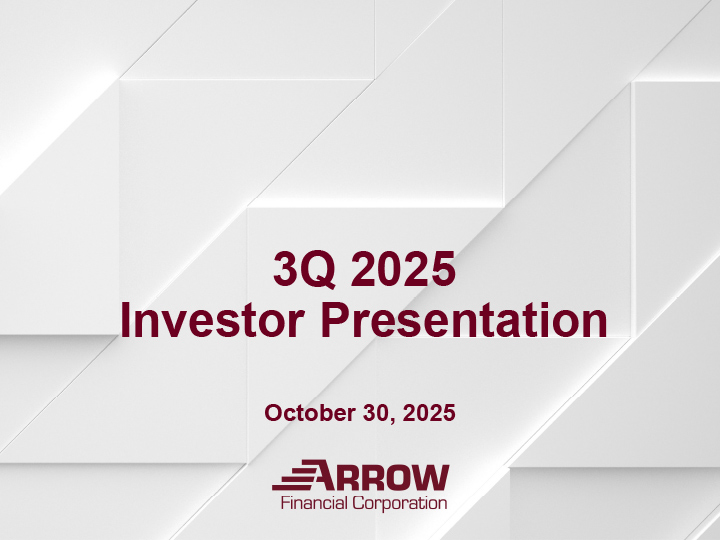 3Q 2025
Investor Presentation

October 30, 2025

ARROW
Financial Corporation